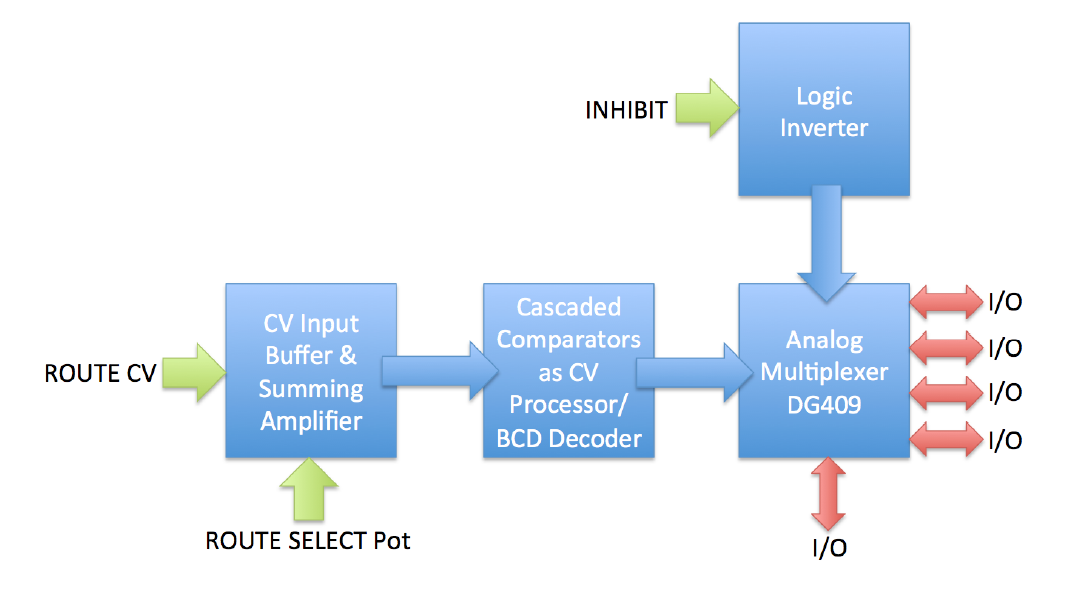 INHIBIT

Logic Inverter

ROUTE CV

CV Input Buffer & Summing Amplifier

Cascaded Comparators as CV Processor/ BCD Decoder

Analog Multiplexer DG409

I/O

I/O

I/O

I/O

ROUTE SELECT Pot

I/O